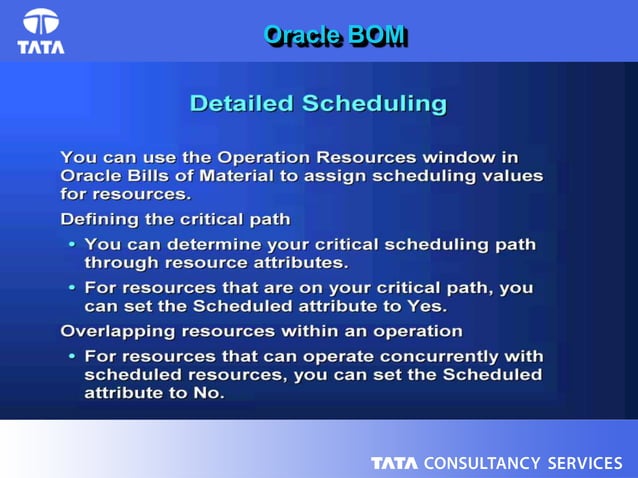 TATA

Oracle BOM

Detailed Scheduling

You can use the Operation Resources window in Oracle Bills of Material to assign scheduling values for resources.

Defining the critical path

• You can determine your critical scheduling path through resource attributes.

• For resources that are on your critical path, you can set the Scheduled attribute to Yes.

Overlapping resources within an operation

• For resources that can operate concurrently with scheduled resources, you can set the Scheduled attribute to No.

TATA CONSULTANCY SERVICES